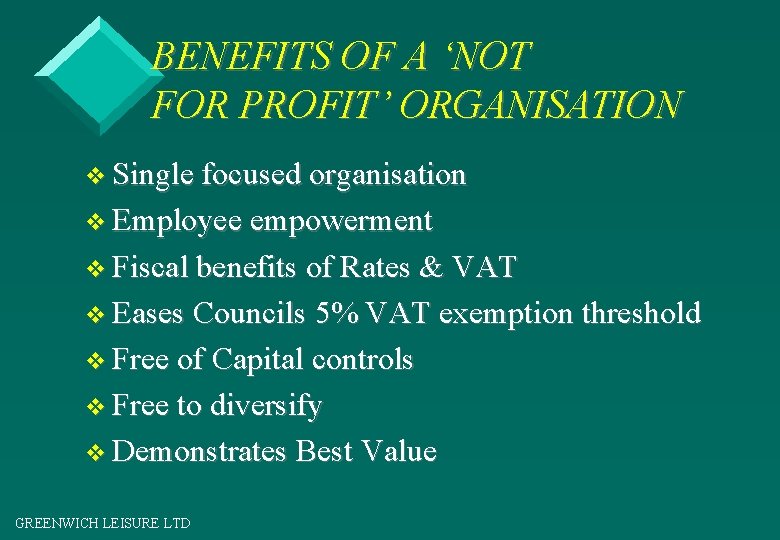 BENEFITS OF A 'NOT FOR PROFIT' ORGANISATION

❖ Single focused organisation
❖ Employee empowerment
❖ Fiscal benefits of Rates & VAT
❖ Eases Councils 5% VAT exemption threshold
❖ Free of Capital controls
❖ Free to diversify
❖ Demonstrates Best Value

GREENWICH LEISURE LTD